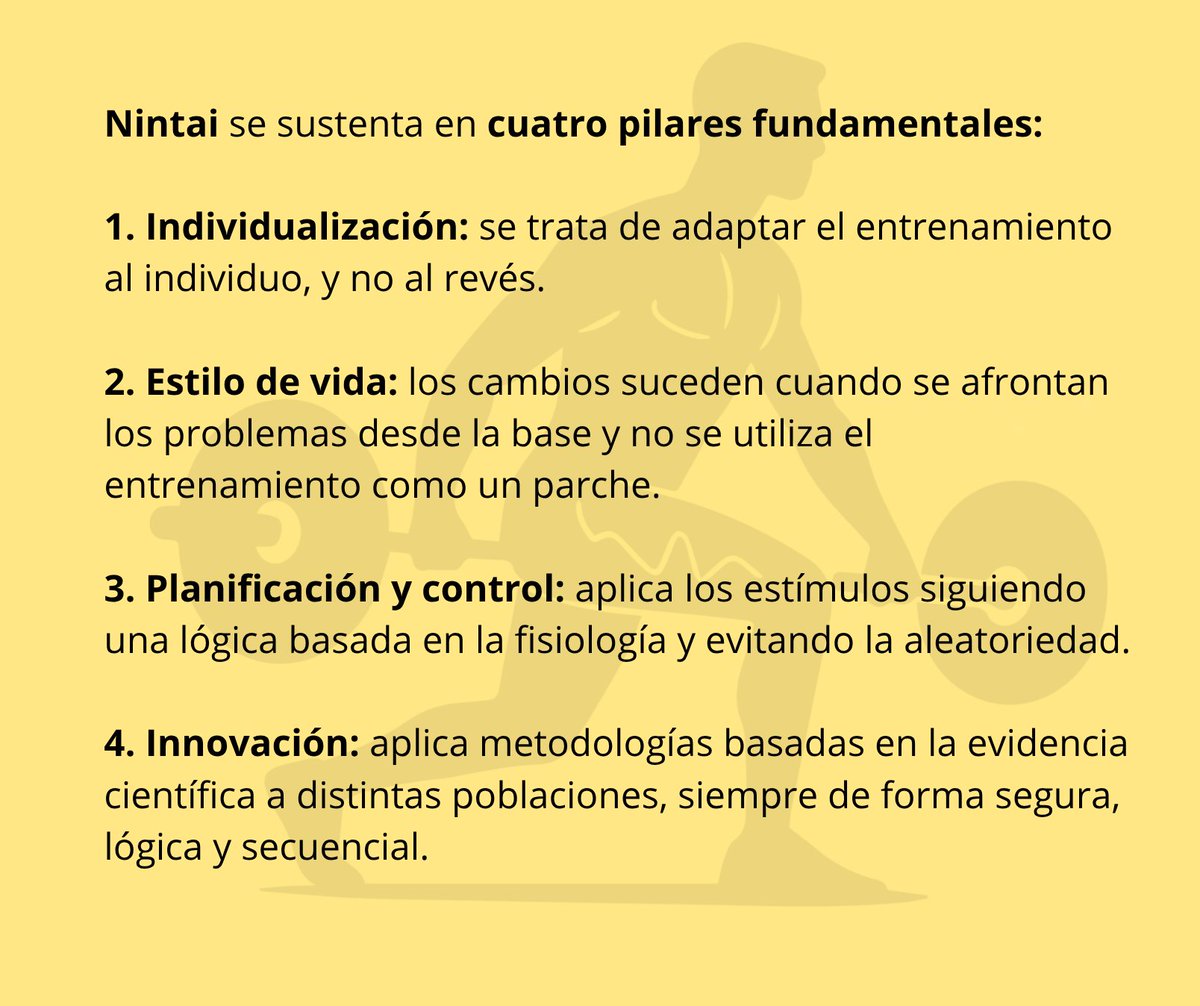 Nintai se sustenta en cuatro pilares fundamentales:

1. Individualización: se trata de adaptar el entrenamiento al individuo, y no al revés.

2. Estilo de vida: los cambios suceden cuando se afrontan los problemas desde la base y no se utiliza el entrenamiento como un parche.

3. Planificación y control: aplica los estímulos siguiendo una lógica basada en la fisiología y evitando la aleatoriedad.

4. Innovación: aplica metodologías basadas en la evidencia científica a distintas poblaciones, siempre de forma segura, lógica y secuencial.